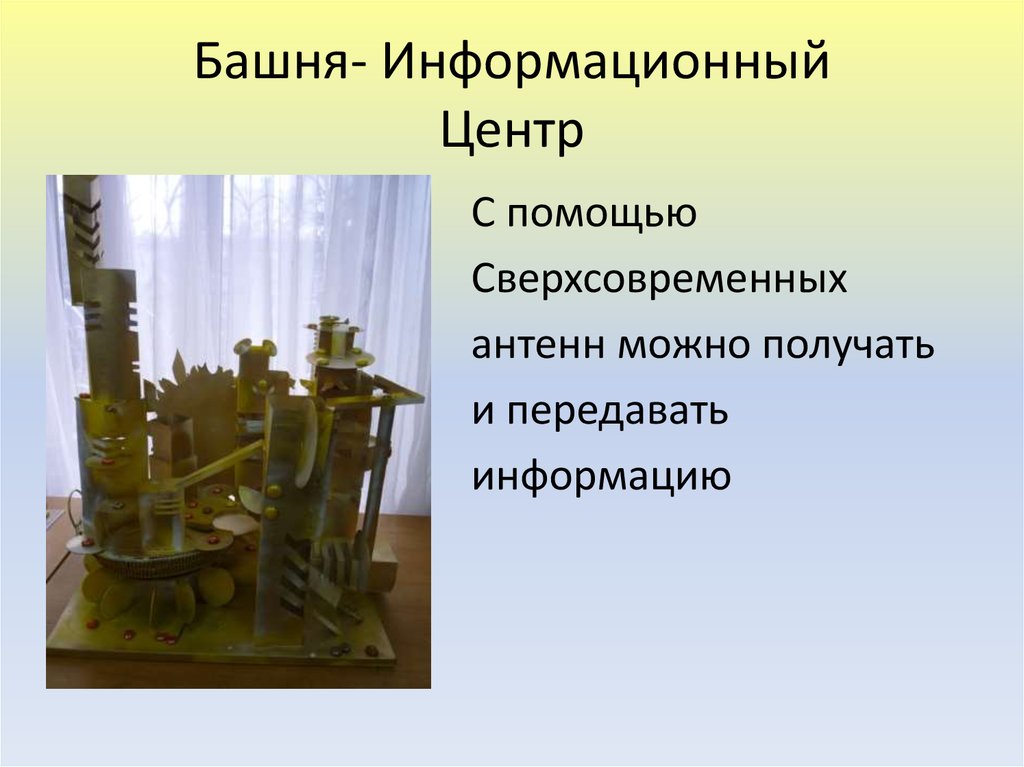 Башня- Информационный Центр

С помощью Сверхсовременных антенн можно получать и передавать информацию